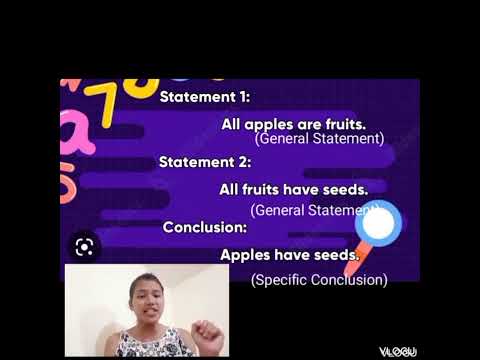 Statement 1:

All apples are fruits.
(General Statement)

Statement 2:

All fruits have seeds.
(General Statement)

Conclusion:

Apples have seeds.
(Specific Conclusion)

VLOGU